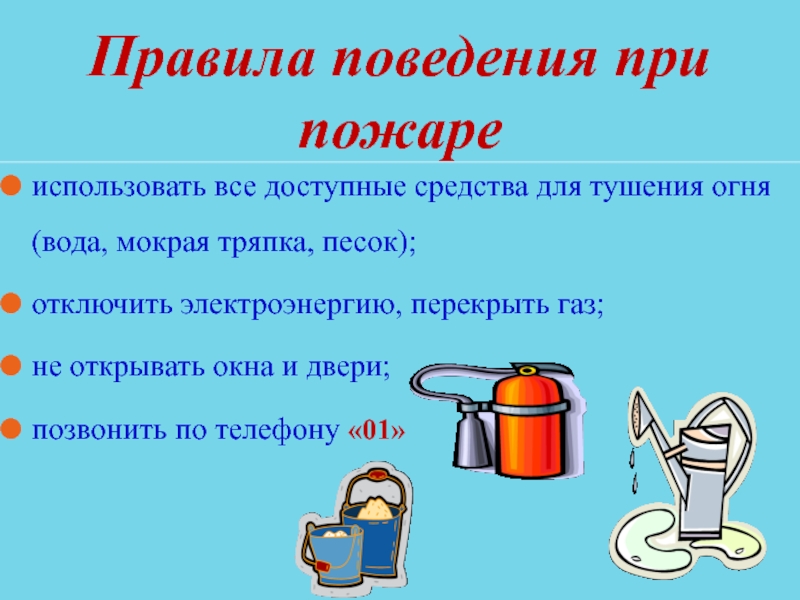 Правила поведения при пожаре

использовать все доступные средства для тушения огня (вода, мокрая тряпка, песок);

отключить электроэнергию, перекрыть газ;

не открывать окна и двери;

позвонить по телефону «01»